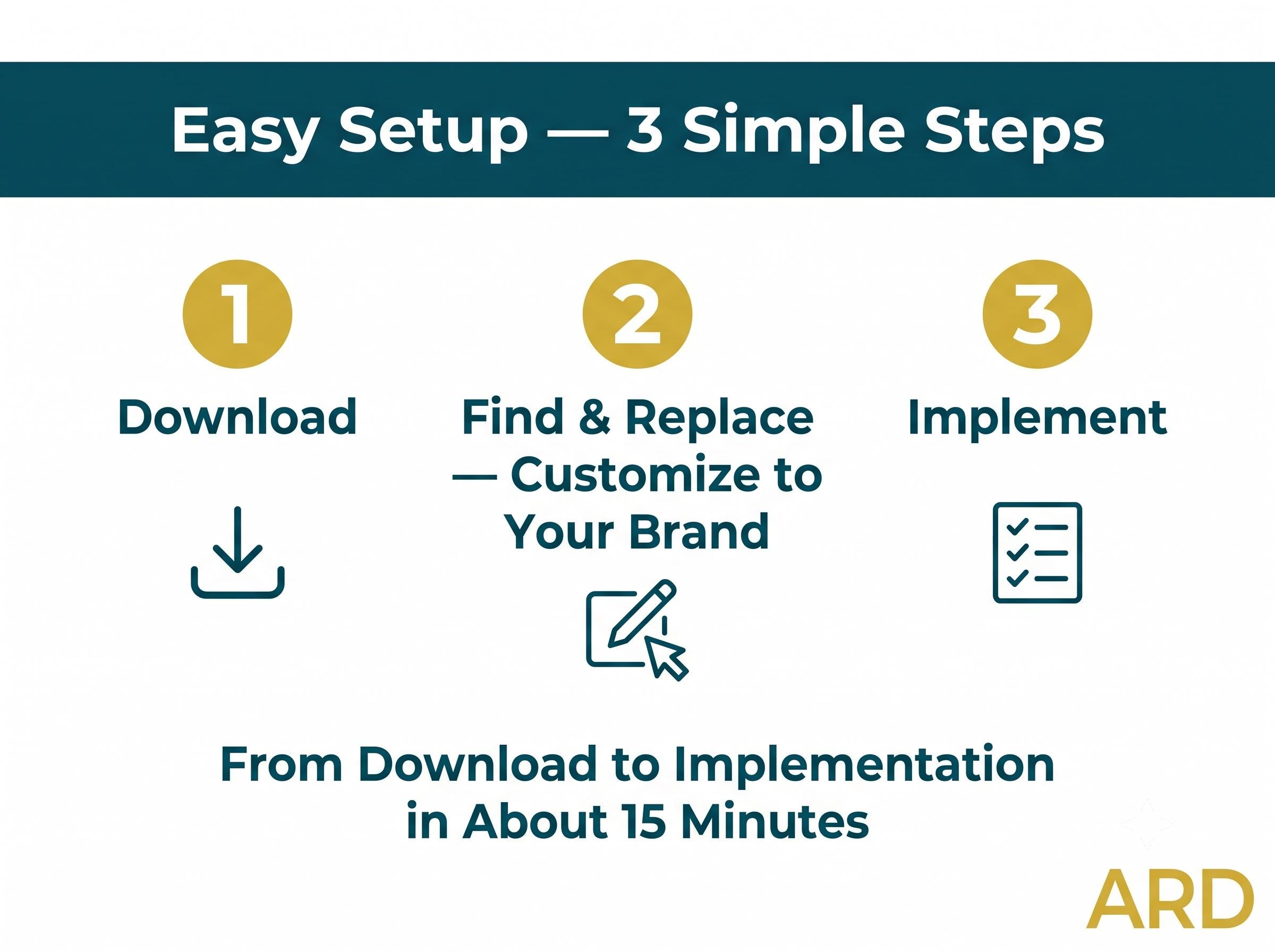 Easy Setup — 3 Simple Steps

1

Download

2

Find & Replace — Customize to Your Brand

3

Implement

From Download to Implementation in About 15 Minutes

ARD